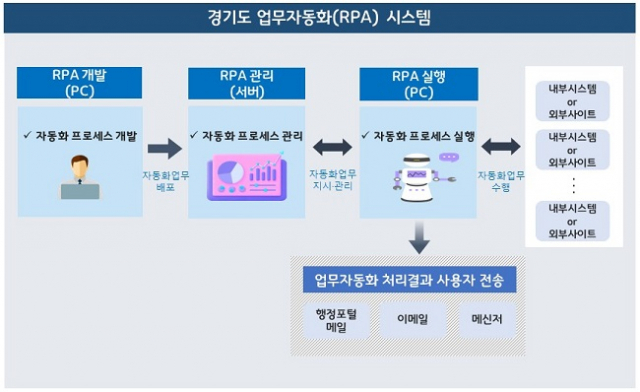 경기도 업무자동화(RPA) 시스템

RPA 개발
(PC)

✓ 자동화 프로세스 개발

자동화업무
배포

RPA 관리
(서버)

✓ 자동화 프로세스 관리

자동화업무
지시·관리

RPA 실행
(PC)

✓ 자동화 프로세스 실행

자동화업무
수행

내부시스템
or
외부사이트

내부시스템
or
외부사이트

⋮

내부시스템
or
외부사이트

업무자동화 처리결과 사용자 전송

행정포털
메일

이메일

메신저